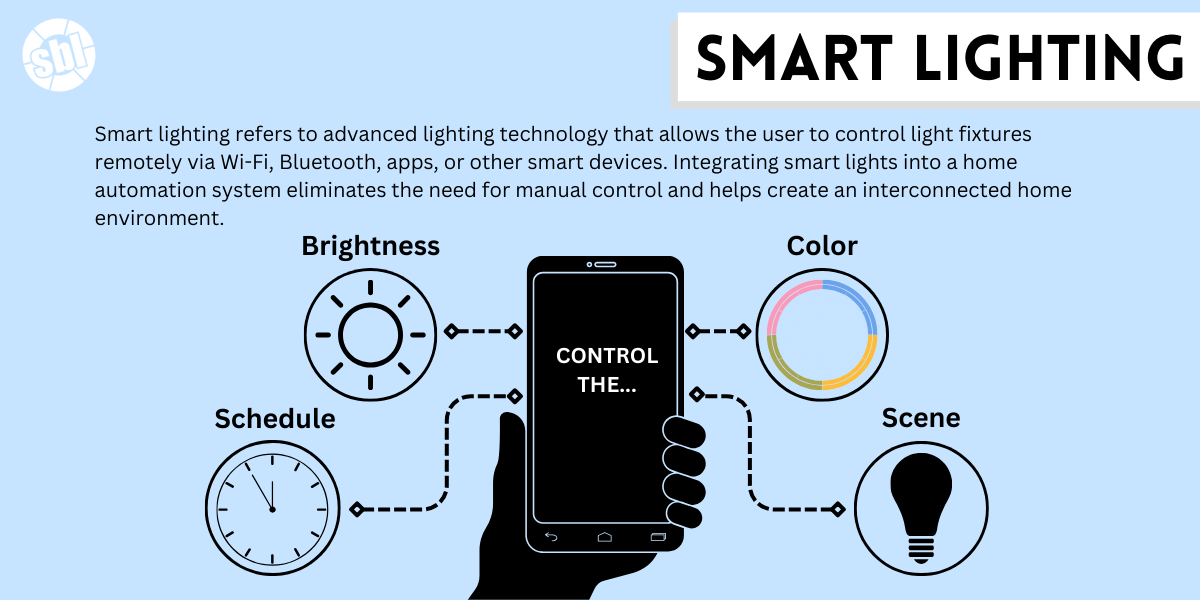 sbl

SMART LIGHTING

Smart lighting refers to advanced lighting technology that allows the user to control light fixtures remotely via Wi-Fi, Bluetooth, apps, or other smart devices. Integrating smart lights into a home automation system eliminates the need for manual control and helps create an interconnected home environment.

Brightness

Color

CONTROL THE...

Schedule

Scene